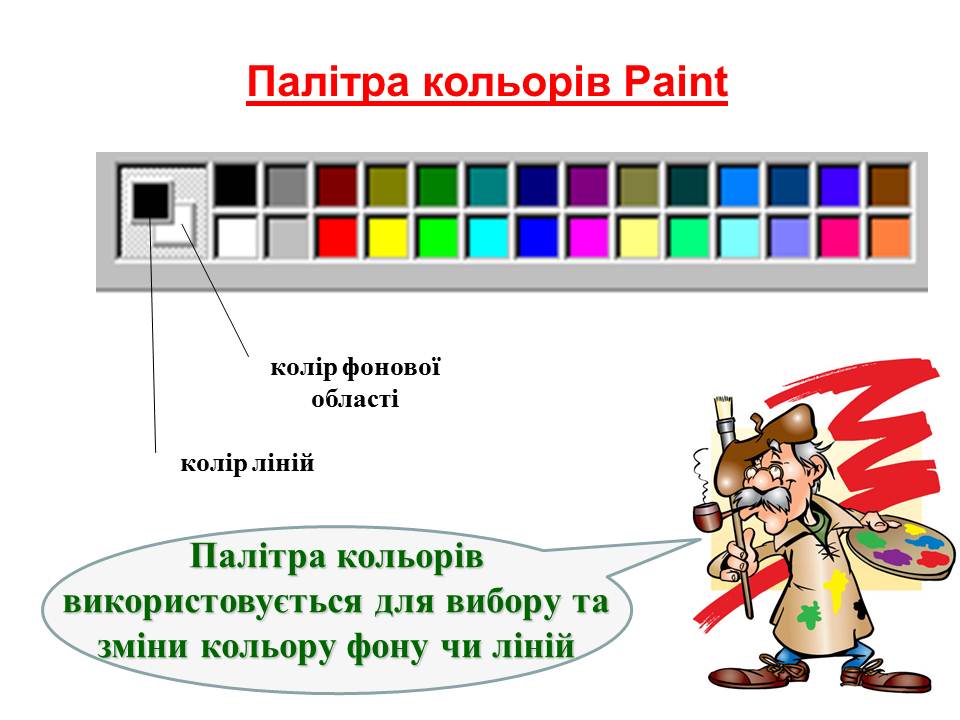 Палітра кольорів Paint

колір фонової області

колір ліній

Палітра кольорів використовується для вибору та зміни кольору фону чи ліній